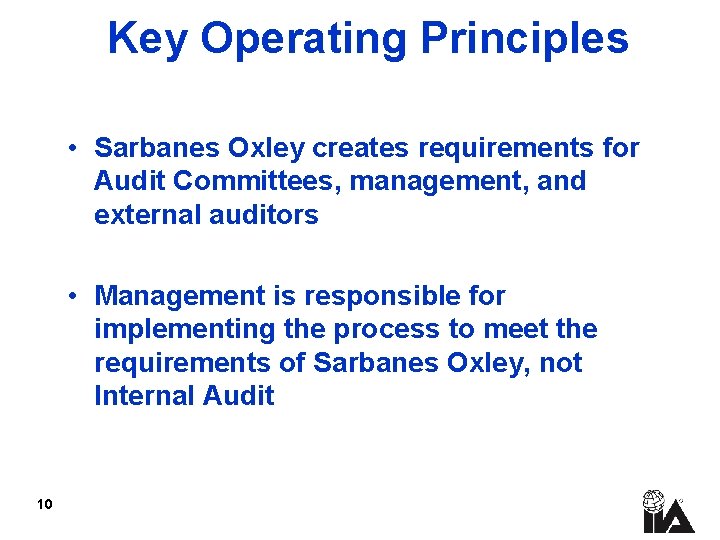 Key Operating Principles

• Sarbanes Oxley creates requirements for Audit Committees, management, and external auditors

• Management is responsible for implementing the process to meet the requirements of Sarbanes Oxley, not Internal Audit

10

IIA